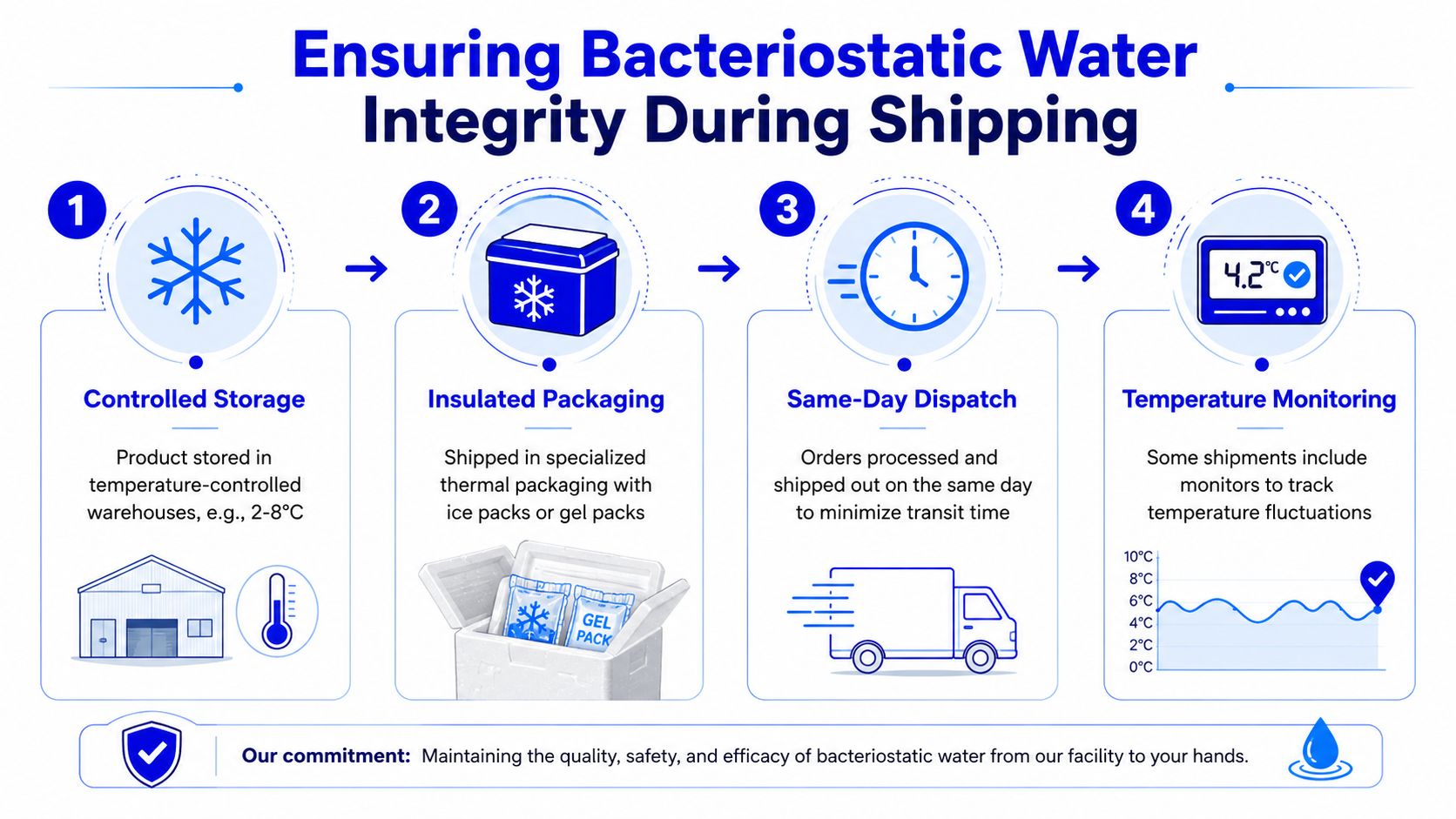 Ensuring Bacteriostatic Water Integrity During Shipping

1

Controlled Storage

Product stored in temperature-controlled warehouses, e.g., 2-8°C

2

Insulated Packaging

Shipped in specialized thermal packaging with ice packs or gel packs

GEL PACK

3

Same-Day Dispatch

Orders processed and shipped out on the same day to minimize transit time

4

4.2°C

Temperature Monitoring

Some shipments include monitors to track temperature fluctuations

10°C
8°C
6°C
4°C
2°C
0°C

Our commitment: Maintaining the quality, safety, and efficacy of bacteriostatic water from our facility to your hands.